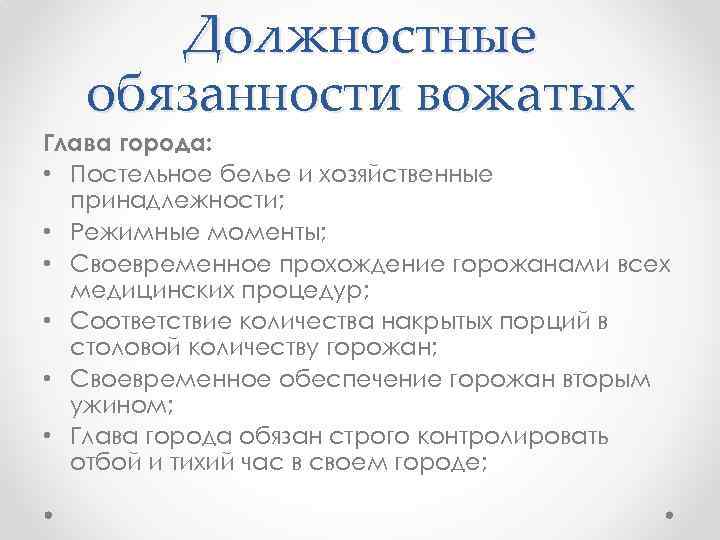 Должностные обязанности вожатых

Глава города:

• Постельное белье и хозяйственные принадлежности;
• Режимные моменты;
• Своевременное прохождение горожанами всех медицинских процедур;
• Соответствие количества накрытых порций в столовой количеству горожан;
• Своевременное обеспечение горожан вторым ужином;
• Глава города обязан строго контролировать отбой и тихий час в своем городе;